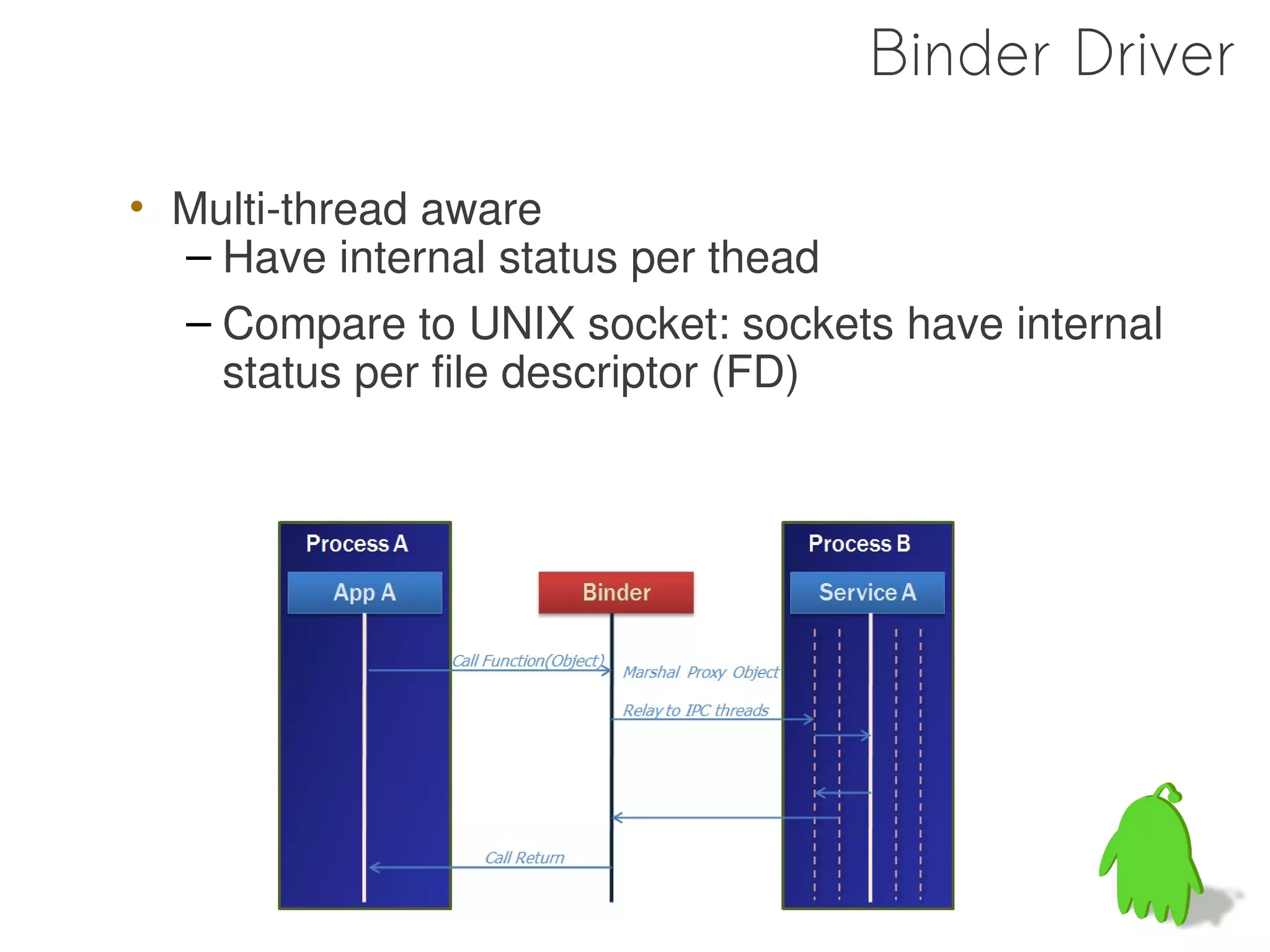 Binder Driver

• Multi-thread aware
– Have internal status per thead
– Compare to UNIX socket: sockets have internal status per file descriptor (FD)

Process A

App A

Binder

Process B

Service A

Call Function(Object)

Marshal Proxy Object

Relay to IPC threads

Call Return